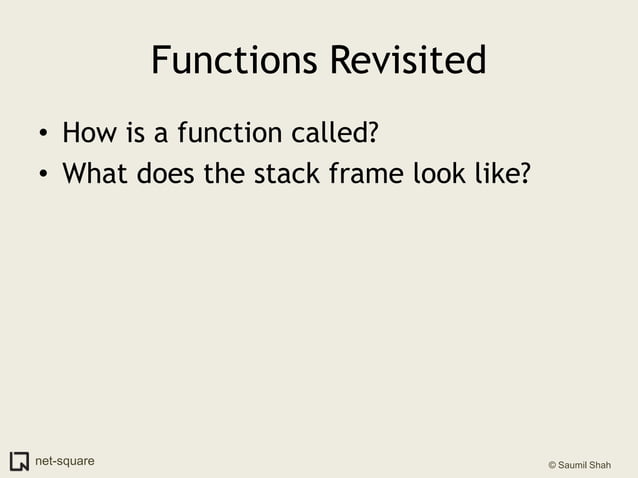 Functions Revisited

• How is a function called?
• What does the stack frame look like?

net-square

© Saumil Shah